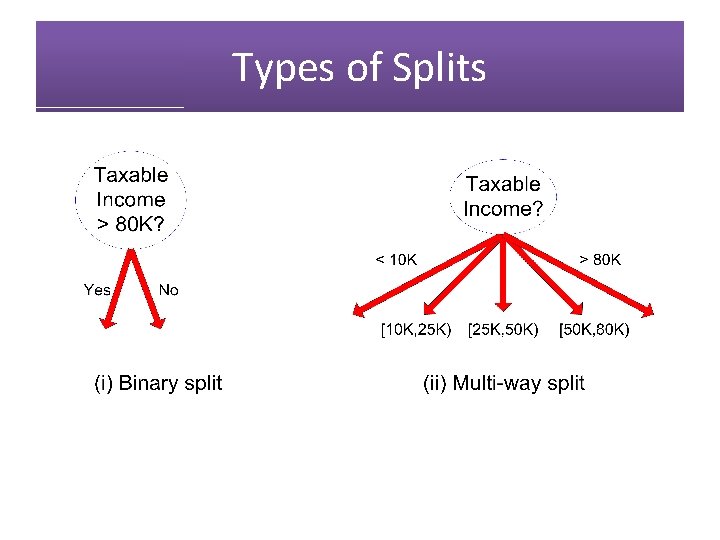 Types of Splits

Taxable Income > 80K?

Yes

No

(i) Binary split

Taxable Income?

< 10K

> 80K

[10K,25K)

[25K,50K)

[50K,80K)

(ii) Multi-way split